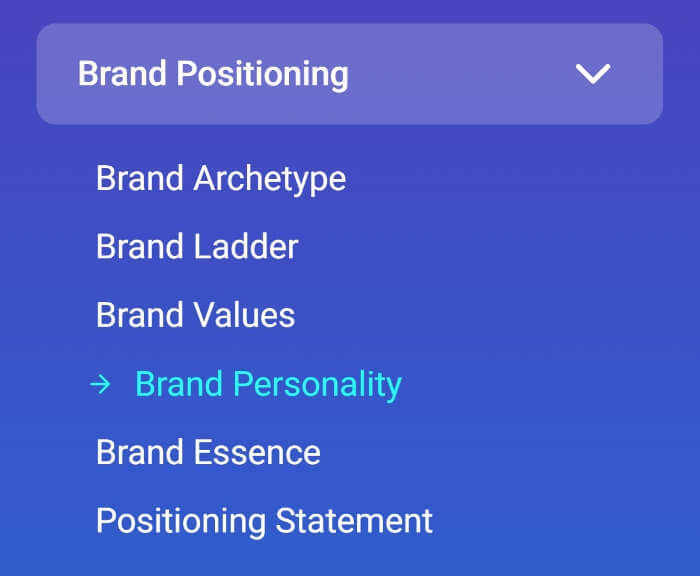 Brand Positioning

Brand Archetype

Brand Ladder

Brand Values

→ Brand Personality

Brand Essence

Positioning Statement